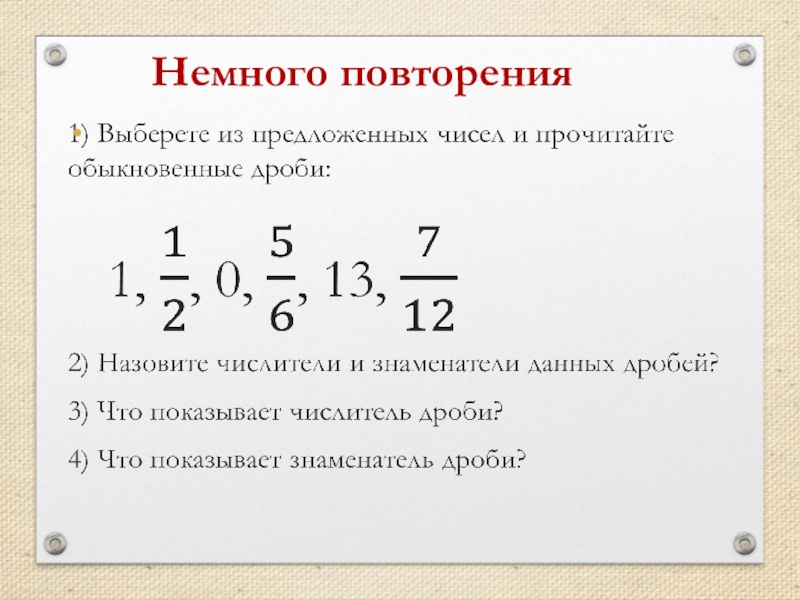 Немного повторения

1) Выберете из предложенных чисел и прочитайте обыкновенные дроби:

$1, \frac{1}{2}, 0, \frac{5}{6}, 13, \frac{7}{12}$

2) Назовите числители и знаменатели данных дробей?

3) Что показывает числитель дроби?

4) Что показывает знаменатель дроби?